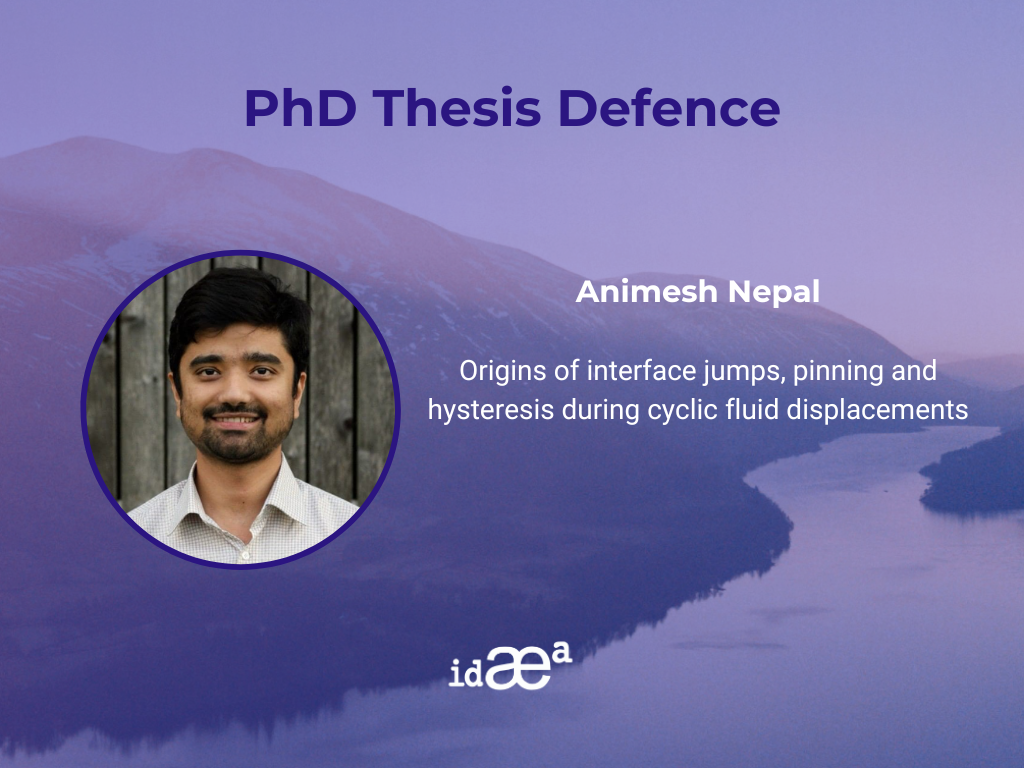 PhD Thesis Defence

Animesh Nepal

Origins of interface jumps, pinning and hysteresis during cyclic fluid displacements

idæa